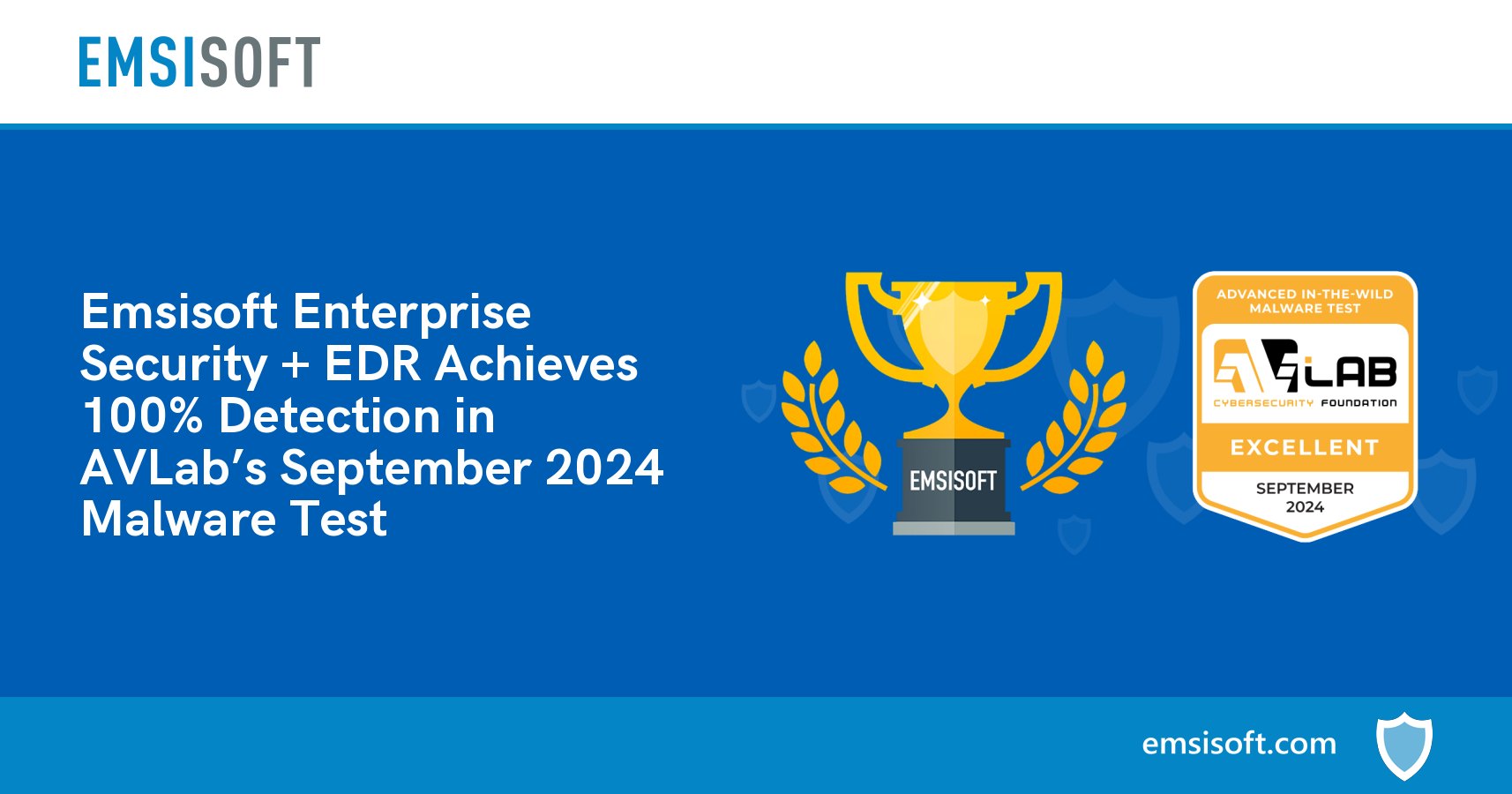 EMSISOFT

Emsisoft Enterprise Security + EDR Achieves 100% Detection in AVLab's September 2024 Malware Test

EMSISOFT

ADVANCED IN-THE-WILD MALWARE TEST

AVLAB

CYBERSECURITY FOUNDATION

EXCELLENT

SEPTEMBER 2024

emsisoft.com